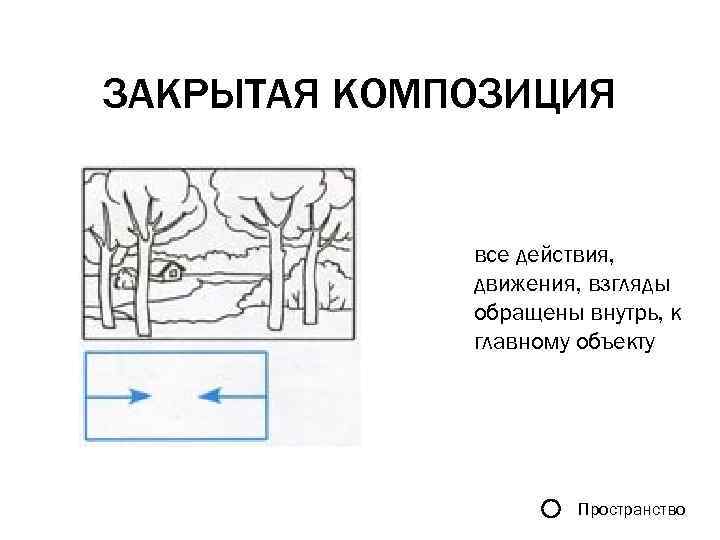 ЗАКРЫТАЯ КОМПОЗИЦИЯ

все действия, движения, взгляды обращены внутрь, к главному объекту

Пространство